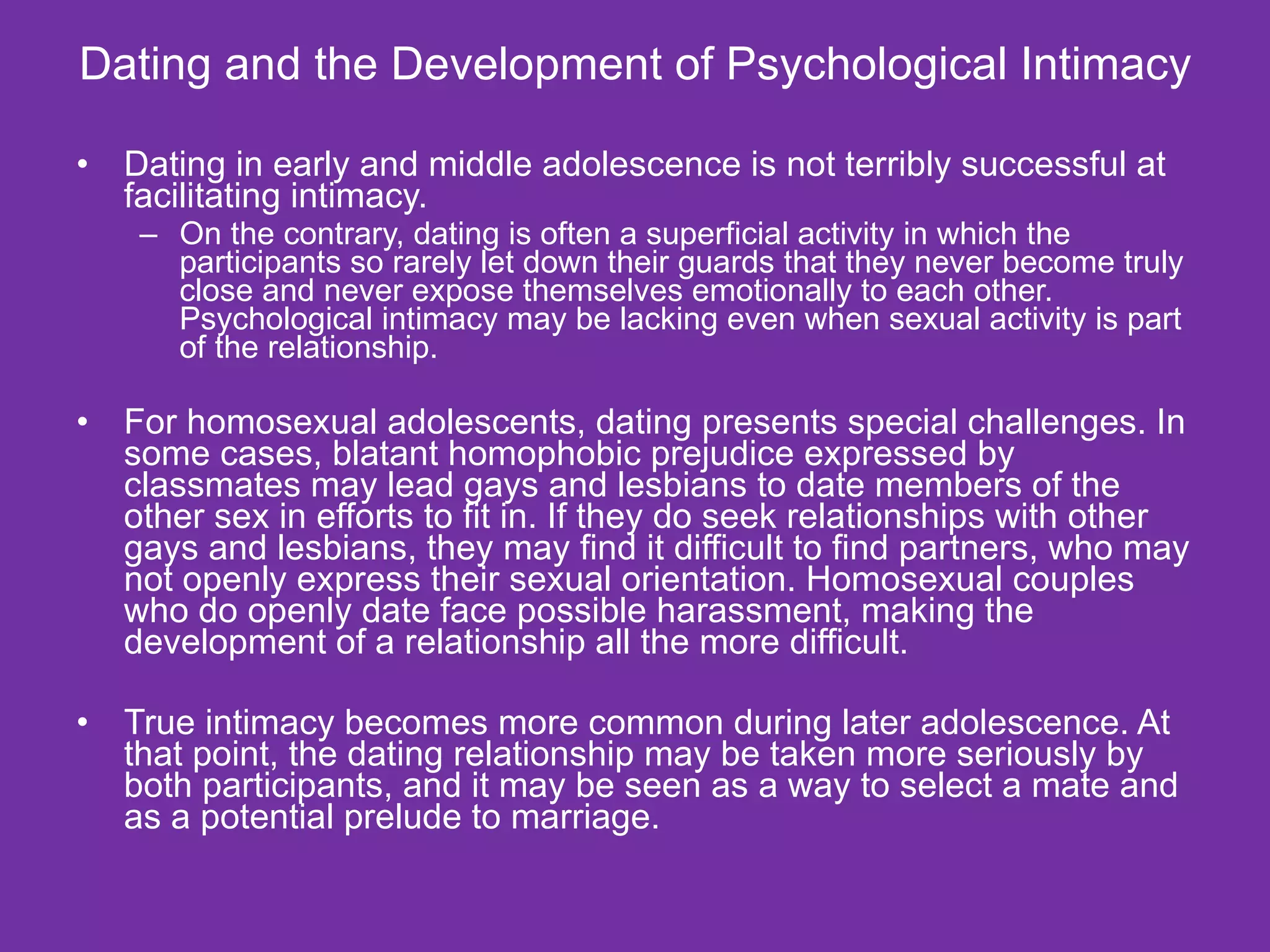 Dating and the Development of Psychological Intimacy

• Dating in early and middle adolescence is not terribly successful at facilitating intimacy.
– On the contrary, dating is often a superficial activity in which the participants so rarely let down their guards that they never become truly close and never expose themselves emotionally to each other. Psychological intimacy may be lacking even when sexual activity is part of the relationship.

• For homosexual adolescents, dating presents special challenges. In some cases, blatant homophobic prejudice expressed by classmates may lead gays and lesbians to date members of the other sex in efforts to fit in. If they do seek relationships with other gays and lesbians, they may find it difficult to find partners, who may not openly express their sexual orientation. Homosexual couples who do openly date face possible harassment, making the development of a relationship all the more difficult.

• True intimacy becomes more common during later adolescence. At that point, the dating relationship may be taken more seriously by both participants, and it may be seen as a way to select a mate and as a potential prelude to marriage.